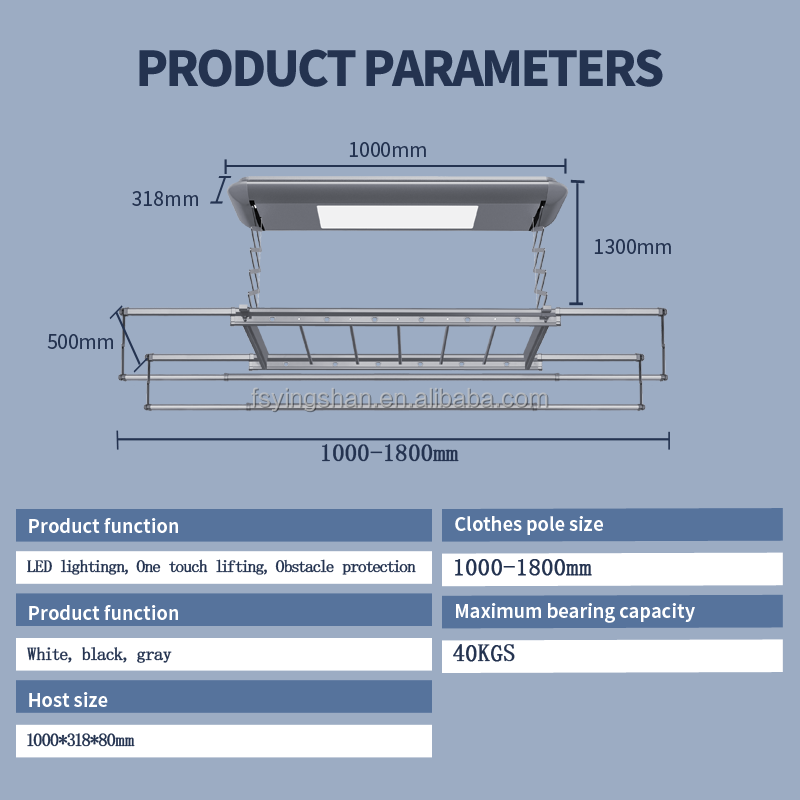 PRODUCT PARAMETERS

1000mm

318mm

1300mm

500mm

fsyingshan.en.alibaba.com

1000-1800mm

Product function

LED lightingn, One touch lifting, Obstacle protection

Product function

White, black, gray

Host size

1000*318*80mm

Clothes pole size

1000-1800mm

Maximum bearing capacity

40KGS